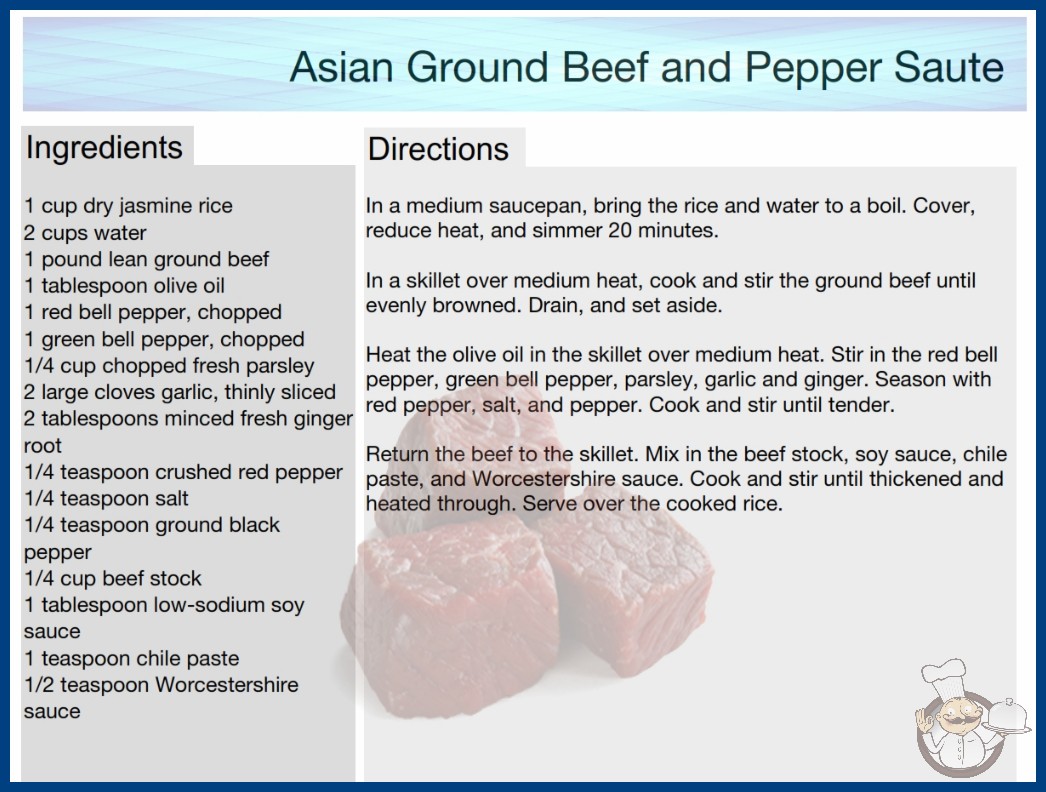 Asian Ground Beef and Pepper Saute

Ingredients

1 cup dry jasmine rice
2 cups water
1 pound lean ground beef
1 tablespoon olive oil
1 red bell pepper, chopped
1 green bell pepper, chopped
1/4 cup chopped fresh parsley
2 large cloves garlic, thinly sliced
2 tablespoons minced fresh ginger root
1/4 teaspoon crushed red pepper
1/4 teaspoon salt
1/4 teaspoon ground black pepper
1/4 cup beef stock
1 tablespoon low-sodium soy sauce
1 teaspoon chile paste
1/2 teaspoon Worcestershire sauce

Directions

In a medium saucepan, bring the rice and water to a boil. Cover, reduce heat, and simmer 20 minutes.

In a skillet over medium heat, cook and stir the ground beef until evenly browned. Drain, and set aside.

Heat the olive oil in the skillet over medium heat. Stir in the red bell pepper, green bell pepper, parsley, garlic and ginger. Season with red pepper, salt, and pepper. Cook and stir until tender.

Return the beef to the skillet. Mix in the beef stock, soy sauce, chile paste, and Worcestershire sauce. Cook and stir until thickened and heated through. Serve over the cooked rice.